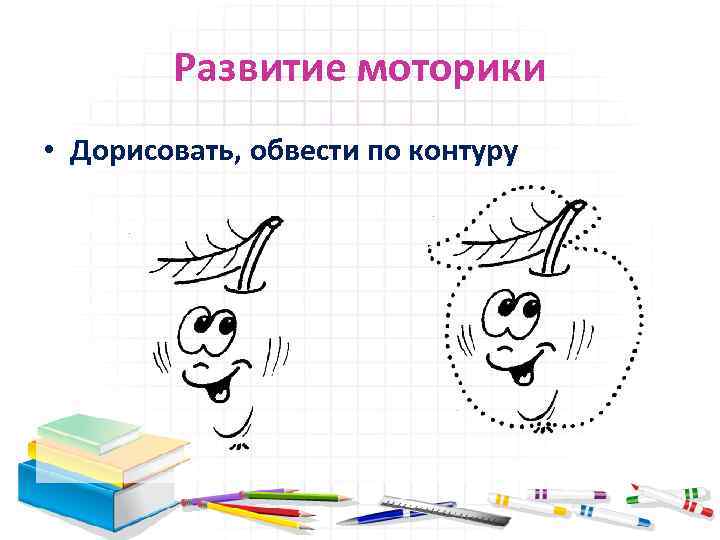 Развитие моторики

• Дорисовать, обвести по контуру